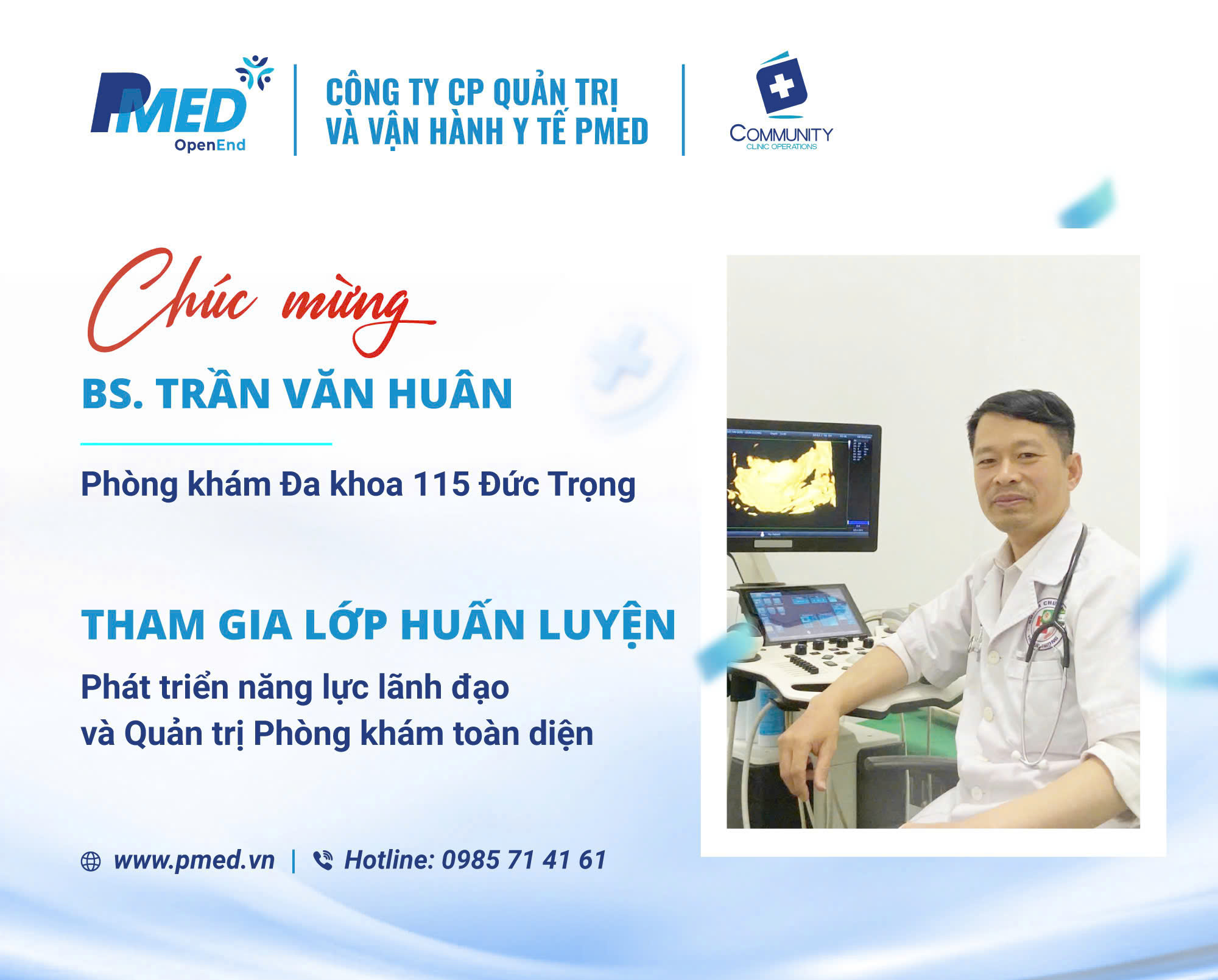 PMED OpenEnd

CÔNG TY CP QUẢN TRỊ VÀ VẬN HÀNH Y TẾ PMED

COMMUNITY CLINIC OPERATIONS

Chúc mừng

BS. TRẦN VĂN HUÂN

Phòng khám Đa khoa 115 Đức Trọng

THAM GIA LỚP HUẤN LUYỆN

Phát triển năng lực lãnh đạo và Quản trị Phòng khám toàn diện

www.pmed.vn | Hotline: 0985 71 41 61